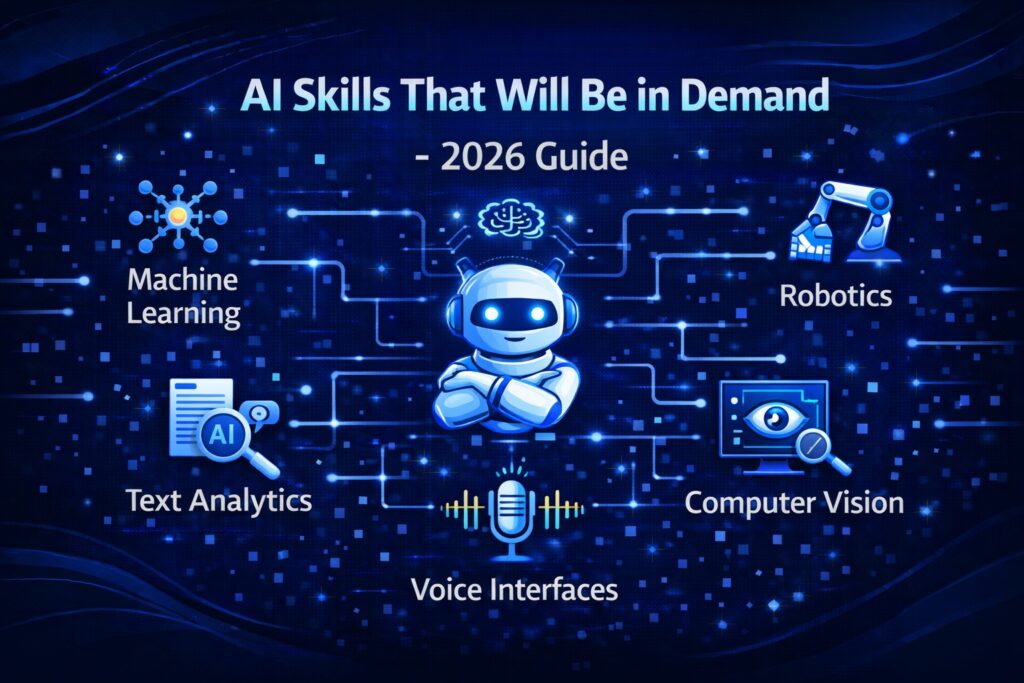 AI Skills That Will Be in Demand

- 2026 Guide

Machine Learning

Robotics

AI

Text Analytics

Computer Vision

Voice Interfaces